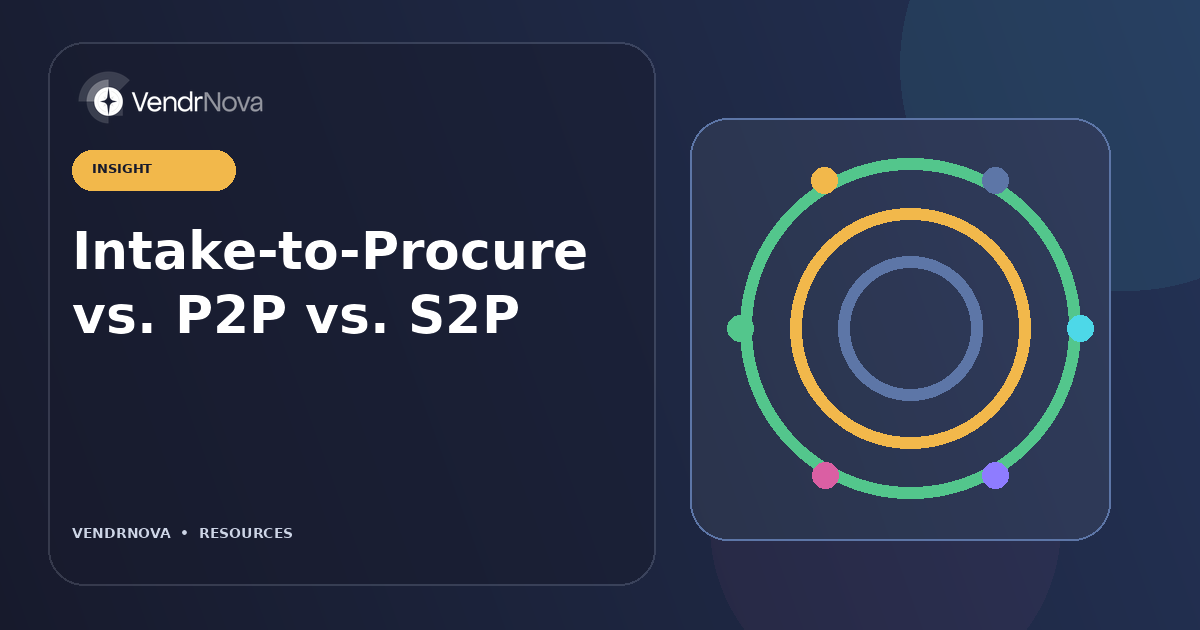 VendrNova

INSIGHT

Intake-to-Procure vs. P2P vs. S2P

VENDRNOVA • RESOURCES